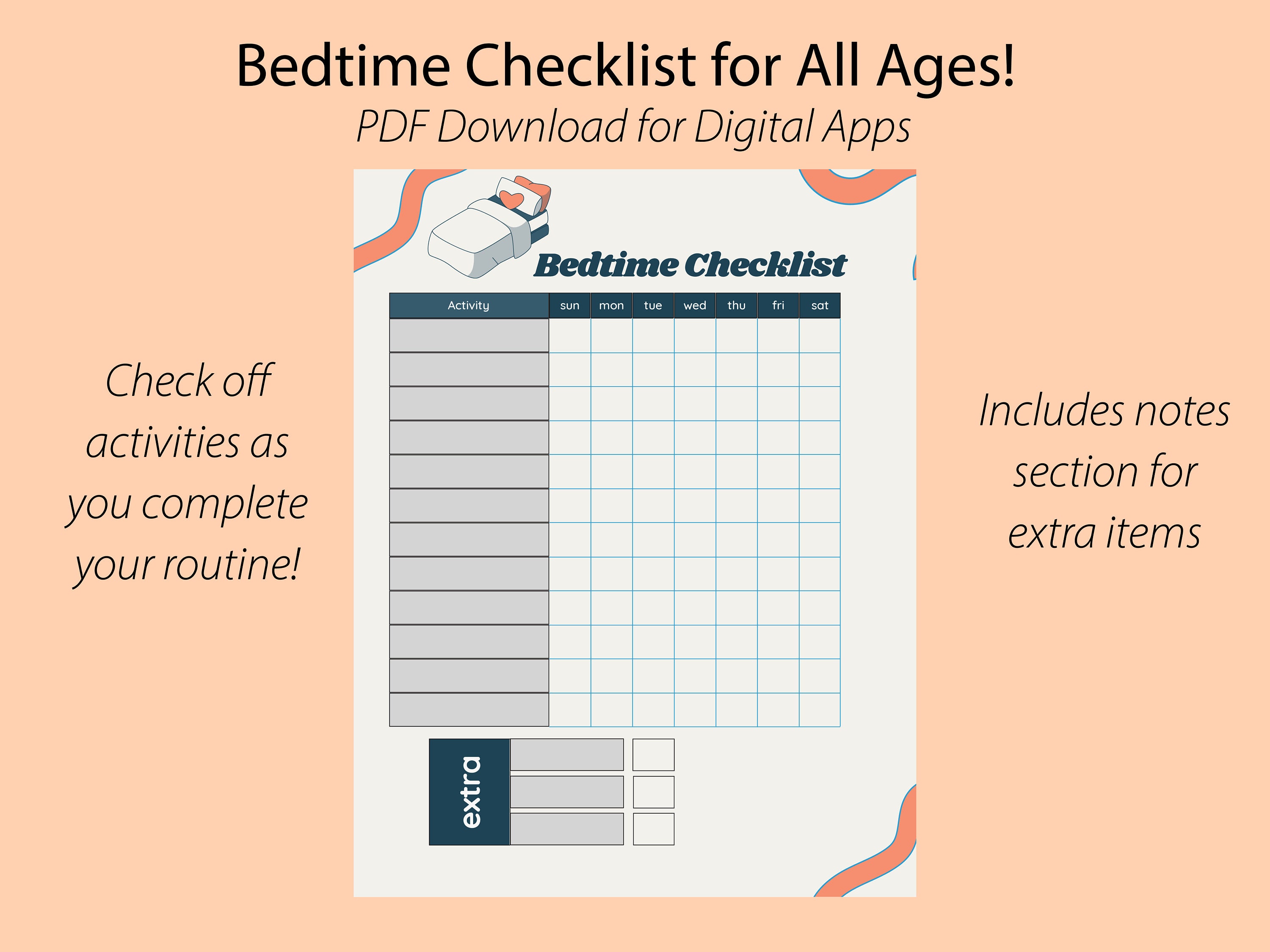 Bedtime Checklist for All Ages!
PDF Download for Digital Apps

Check off activities as you complete your routine!

Bedtime Checklist

| Activity | sun | mon | tue | wed | thu | fri | sat |
|---|---|---|---|---|---|---|---|
| | | | | | | | |
| | | | | | | | |
| | | | | | | | |
| | | | | | | | |
| | | | | | | | |
| | | | | | | | |
| | | | | | | | |
| | | | | | | | |
| | | | | | | | |
| | | | | | | | |
| | | | | | | | |
| | | | | | | | |

extra

Includes notes section for extra items